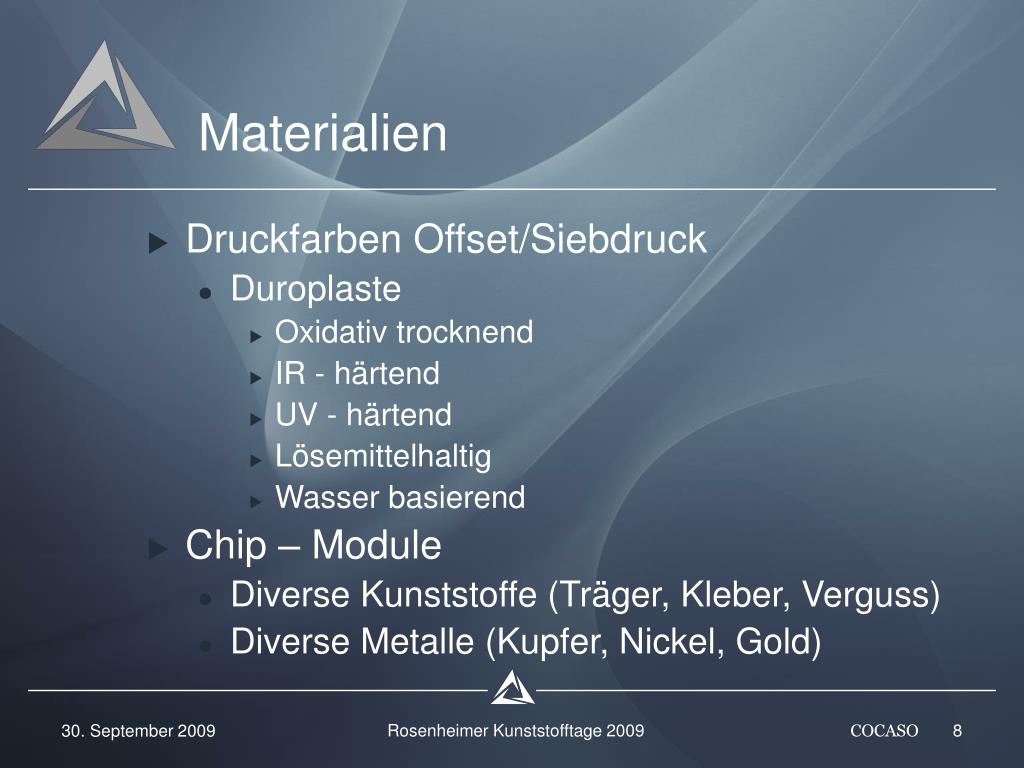 Materialien

Druckfarben Offset/Siebdruck

Duroplaste

Oxidativ trocknend

IR - härtend

UV - härtend

Lösemittelhaltig

Wasser basierend

Chip – Module

Diverse Kunststoffe (Träger, Kleber, Verguss)

Diverse Metalle (Kupfer, Nickel, Gold)

30. September 2009 Rosenheimer Kunststofftage 2009 COCASO 8